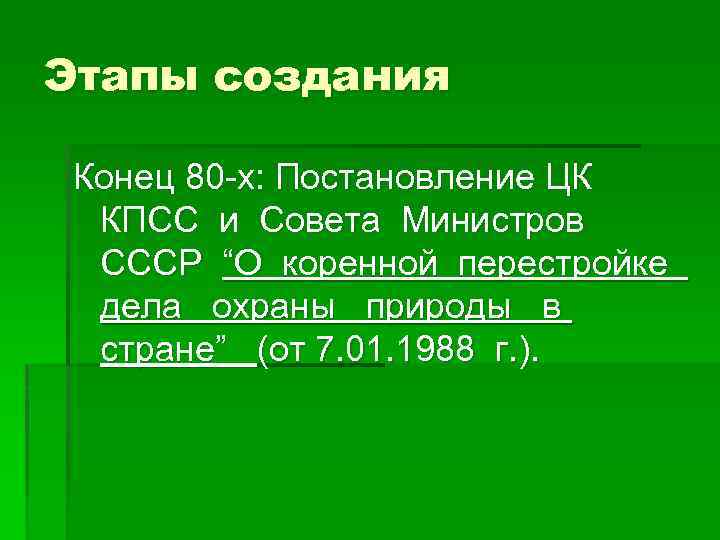 Этапы создания

Конец 80-х: Постановление ЦК КПСС и Совета Министров СССР “О коренной перестройке дела охраны природы в стране” (от 7.01.1988 г.).